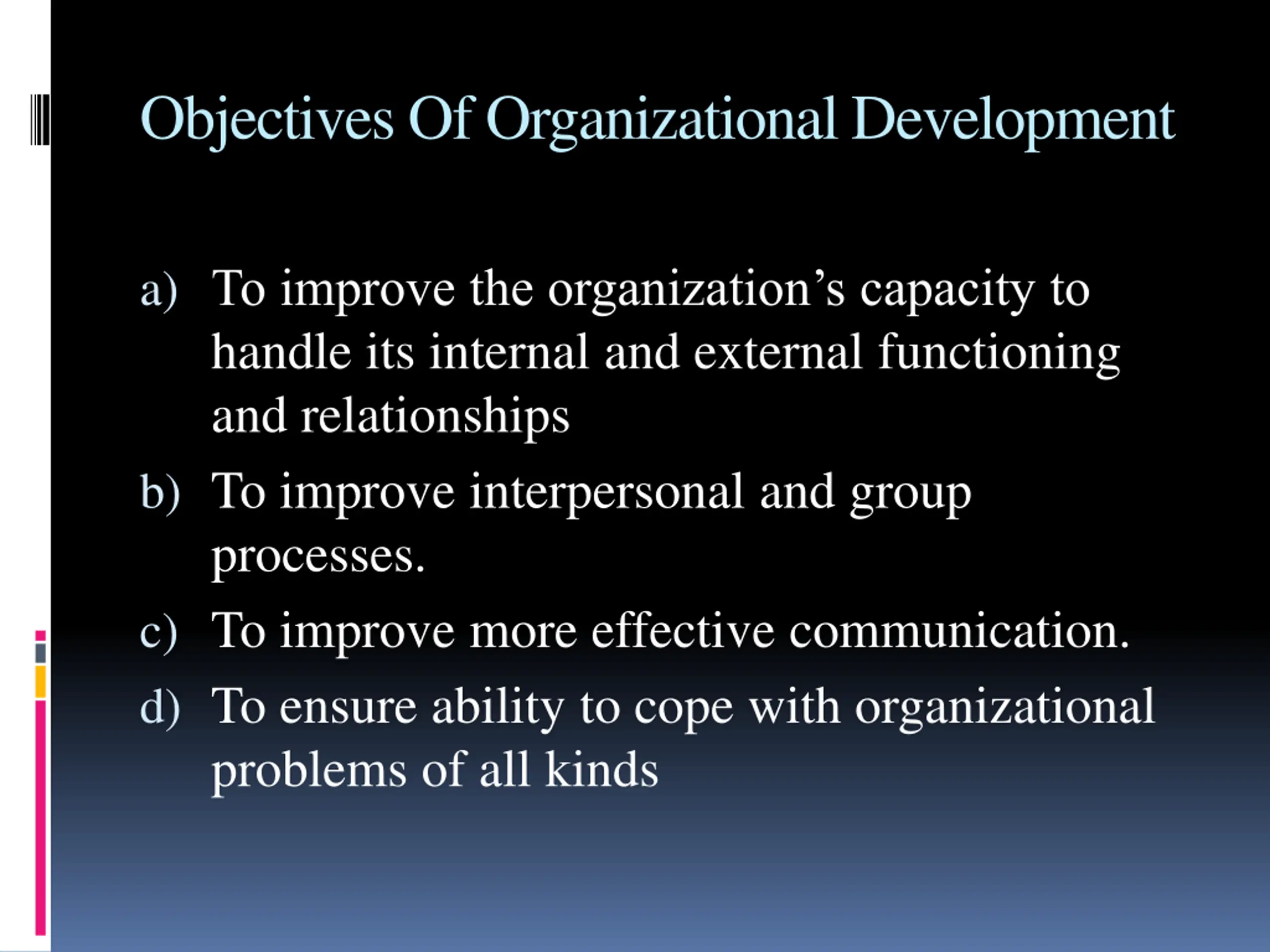 Objectives Of Organizational Development

a) To improve the organization’s capacity to handle its internal and external functioning and relationships

b) To improve interpersonal and group processes.

c) To improve more effective communication.

d) To ensure ability to cope with organizational problems of all kinds